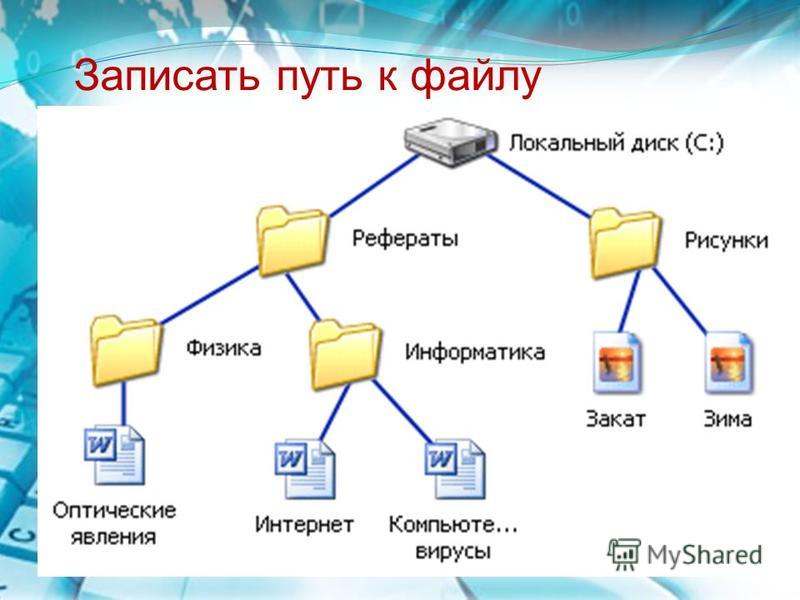 Записать путь к файлу

Локальный диск (C:)

Рефераты

Рисунки

Физика

Информатика

Закат

Зима

Оптические явления

Интернет

Компьюте... вирусы

MyShared